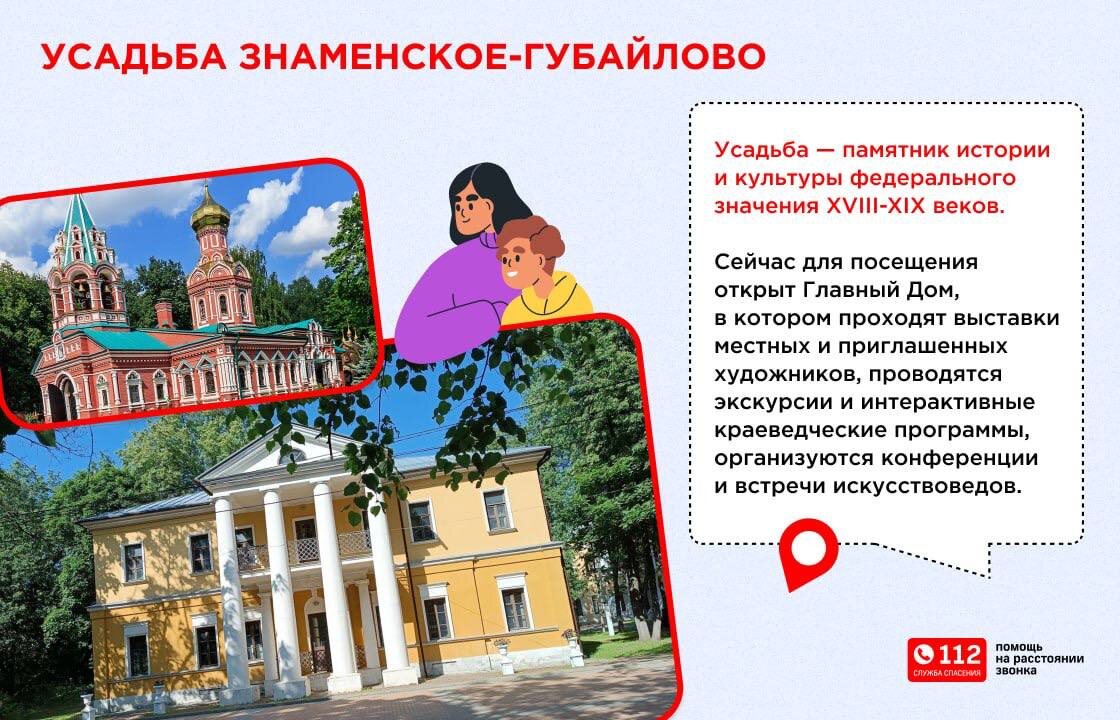 УСАДЬБА ЗНАМЕНСКОЕ-ГУБАЙЛОВО

Усадьба — памятник истории и культуры федерального значения XVIII-XIX веков.

Сейчас для посещения открыт Главный Дом, в котором проходят выставки местных и приглашенных художников, проводятся экскурсии и интерактивные краеведческие программы, организуются конференции и встречи искусствоведов.

112 СЛУЖБА СПАСЕНИЯ помощь на расстоянии звонка